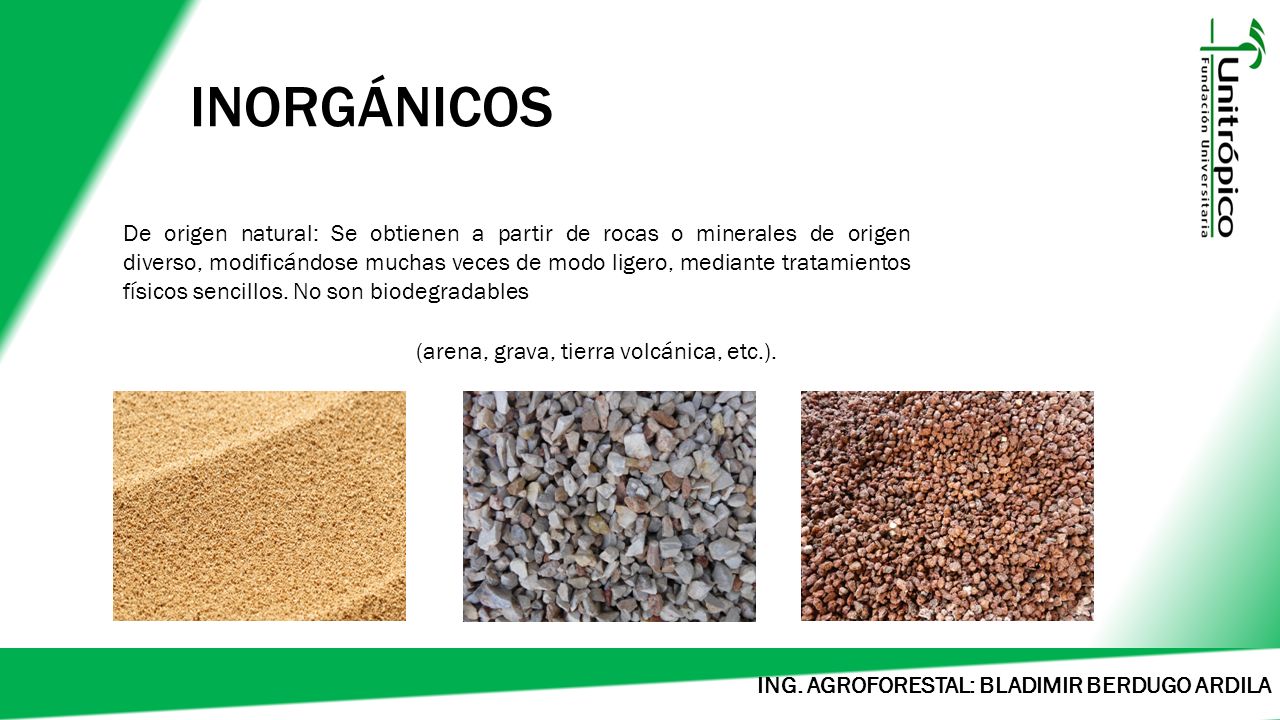 INORGÁNICOS

Unitrópico
Fundación Universitaria

De origen natural: Se obtienen a partir de rocas o minerales de origen diverso, modificándose muchas veces de modo ligero, mediante tratamientos físicos sencillos. No son biodegradables

(arena, grava, tierra volcánica, etc.).

ING. AGROFORESTAL: BLADIMIR BERDUGO ARDILA